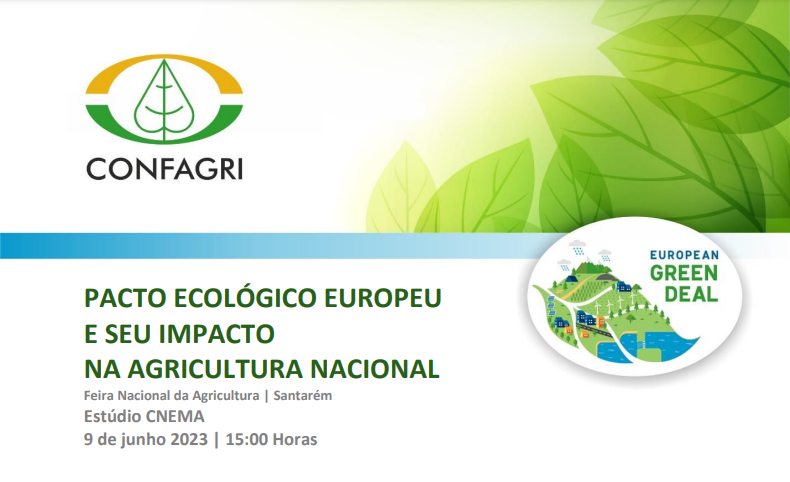 CONFAGRI

EUROPEAN GREEN DEAL

PACTO ECOLÓGICO EUROPEU E SEU IMPACTO NA AGRICULTURA NACIONAL

Feira Nacional da Agricultura | Santarém

Estúdio CNEMA

9 de junho 2023 | 15:00 Horas